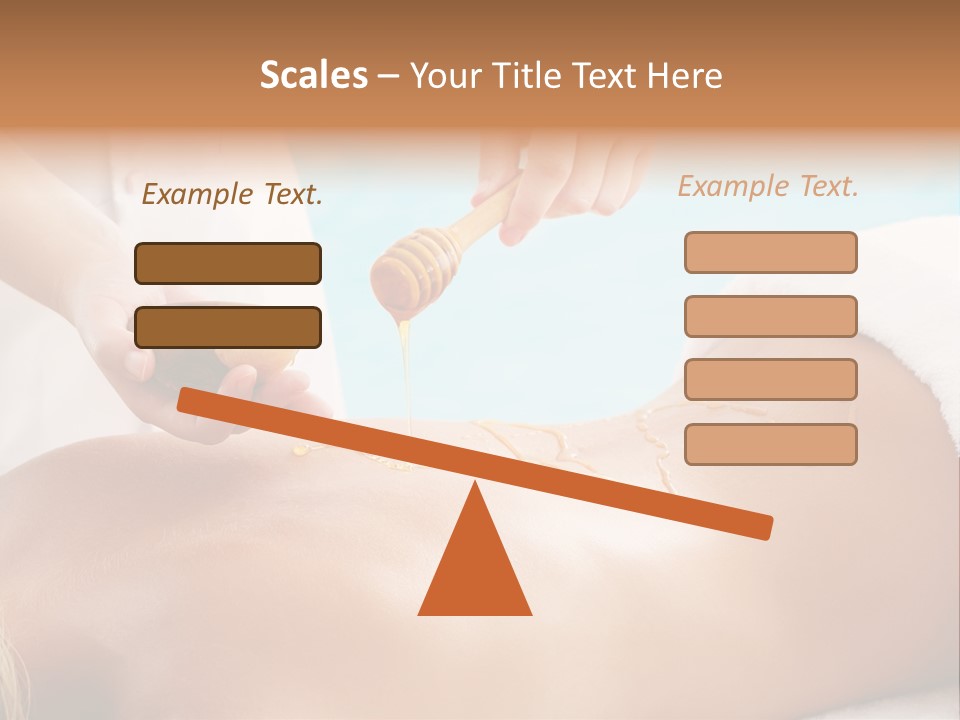 Scales – Your Title Text Here

Example Text.

Example Text.